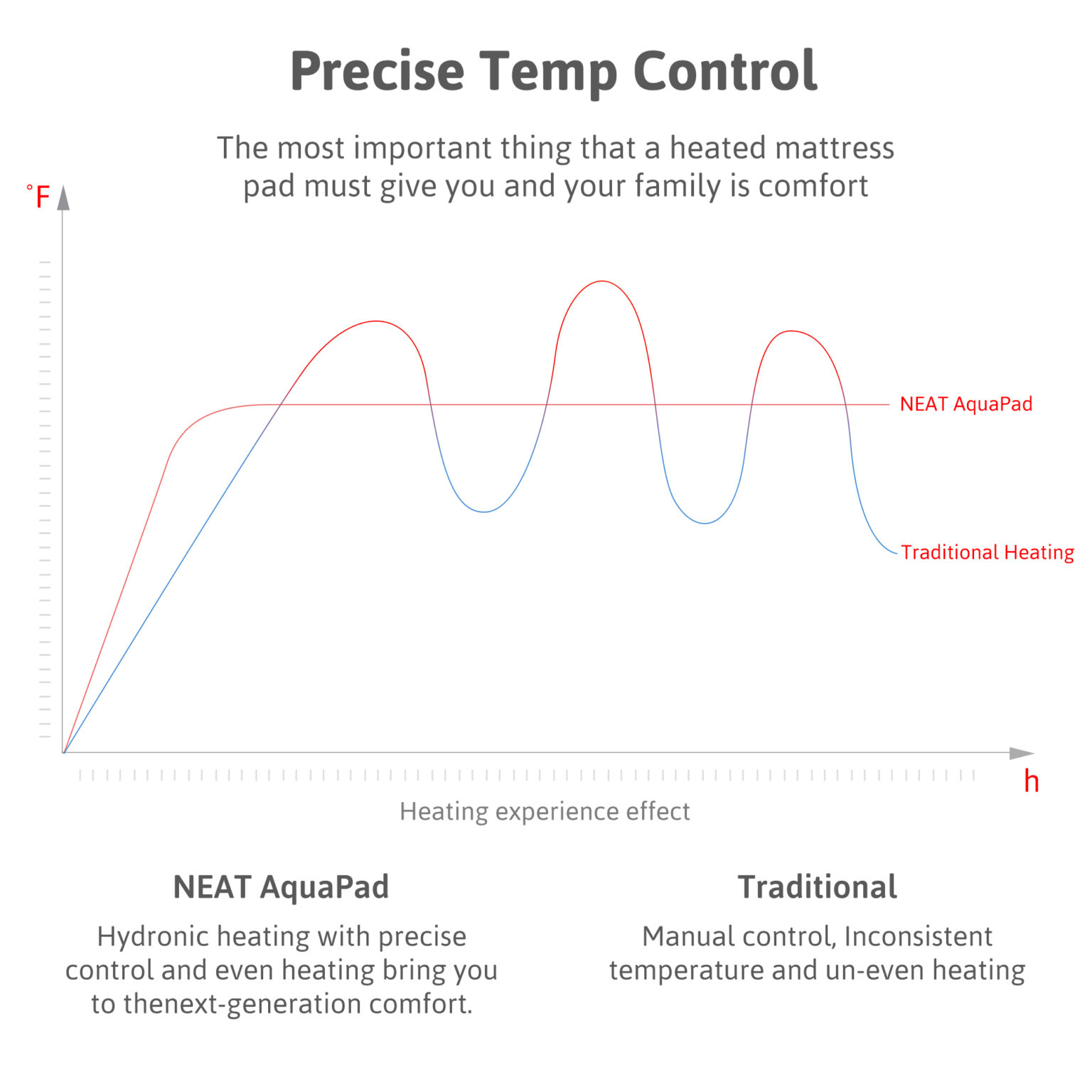 Precise Temp Control

The most important thing that a heated mattress pad must give you and your family is comfort

°F

NEAT AquaPad

Traditional Heating

h

Heating experience effect

NEAT AquaPad

Hydronic heating with precise control and even heating bring you to thenext-generation comfort.

Traditional

Manual control, Inconsistent temperature and un-even heating